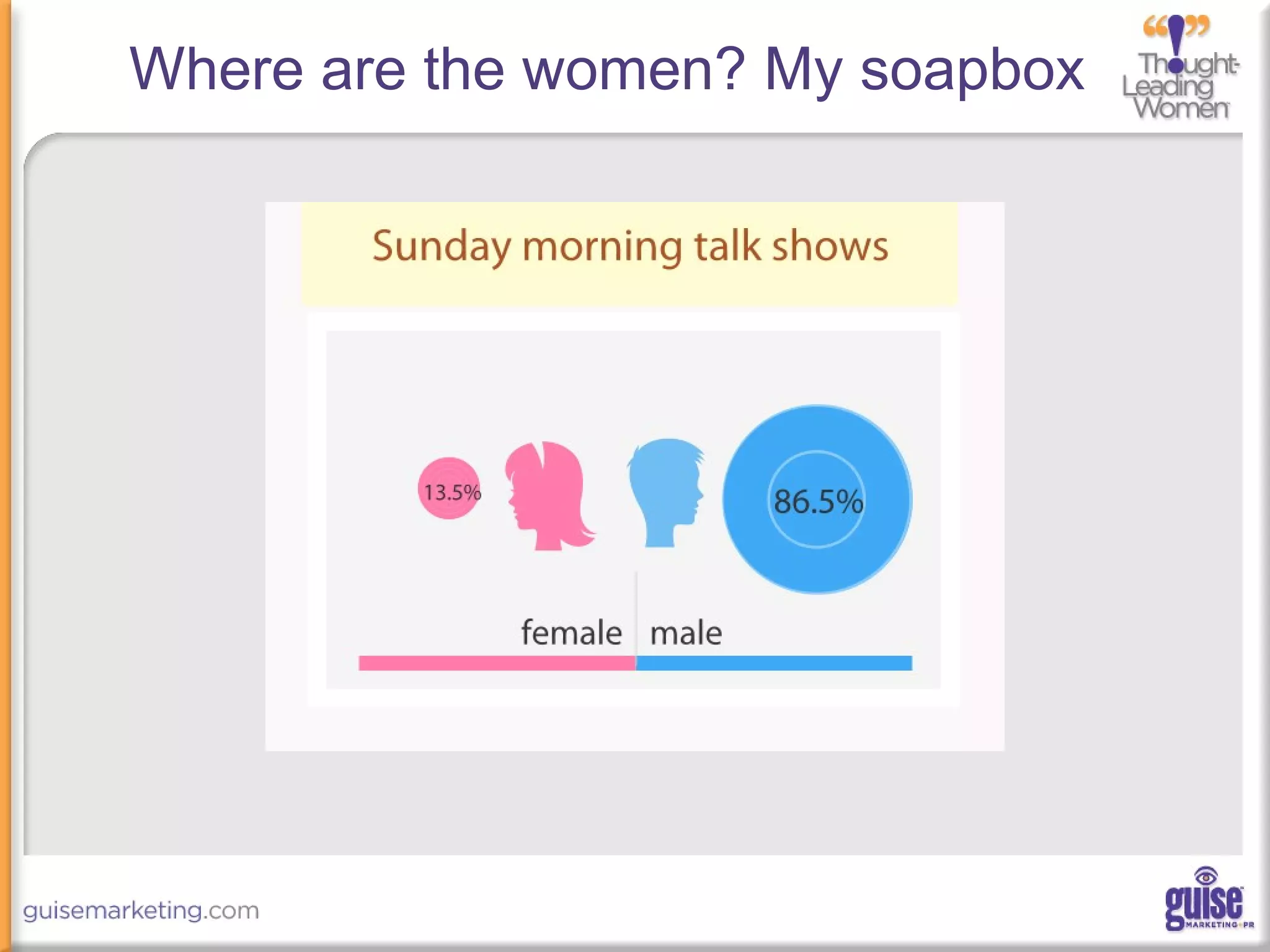 Where are the women? My soapbox

Thought-Leading Women

Sunday morning talk shows

13.5%

86.5%

female male

guisemarketing.com

guise MARKETING+PR